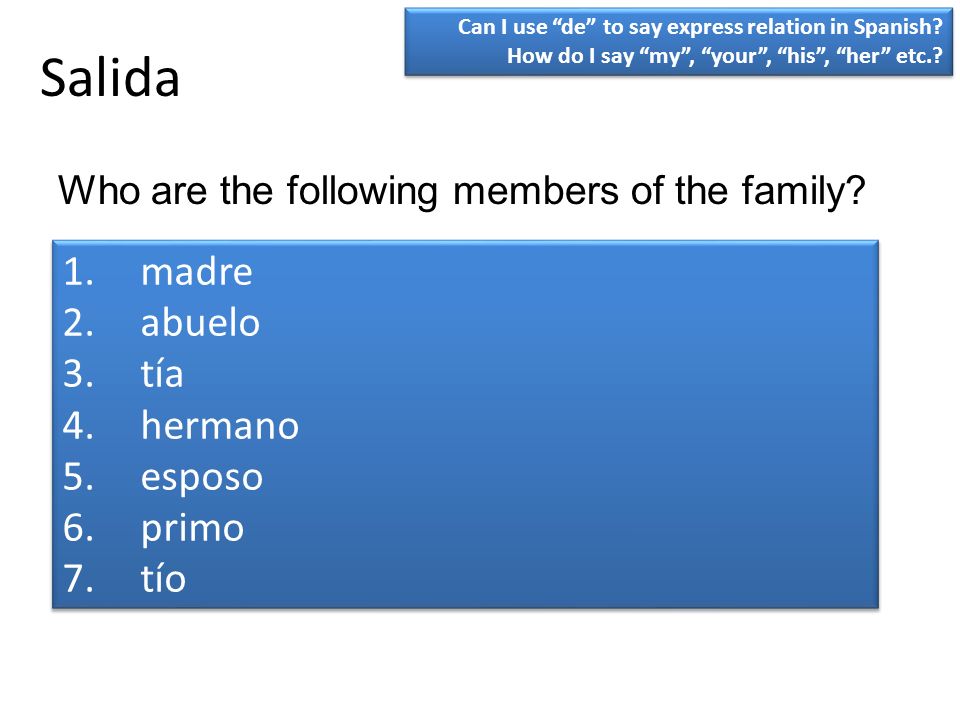 Can I use “de” to say express relation in Spanish?
How do I say “my”, “your”, “his”, “her” etc.?

Salida

Who are the following members of the family?

1. madre
2. abuelo
3. tía
4. hermano
5. esposo
6. primo
7. tío